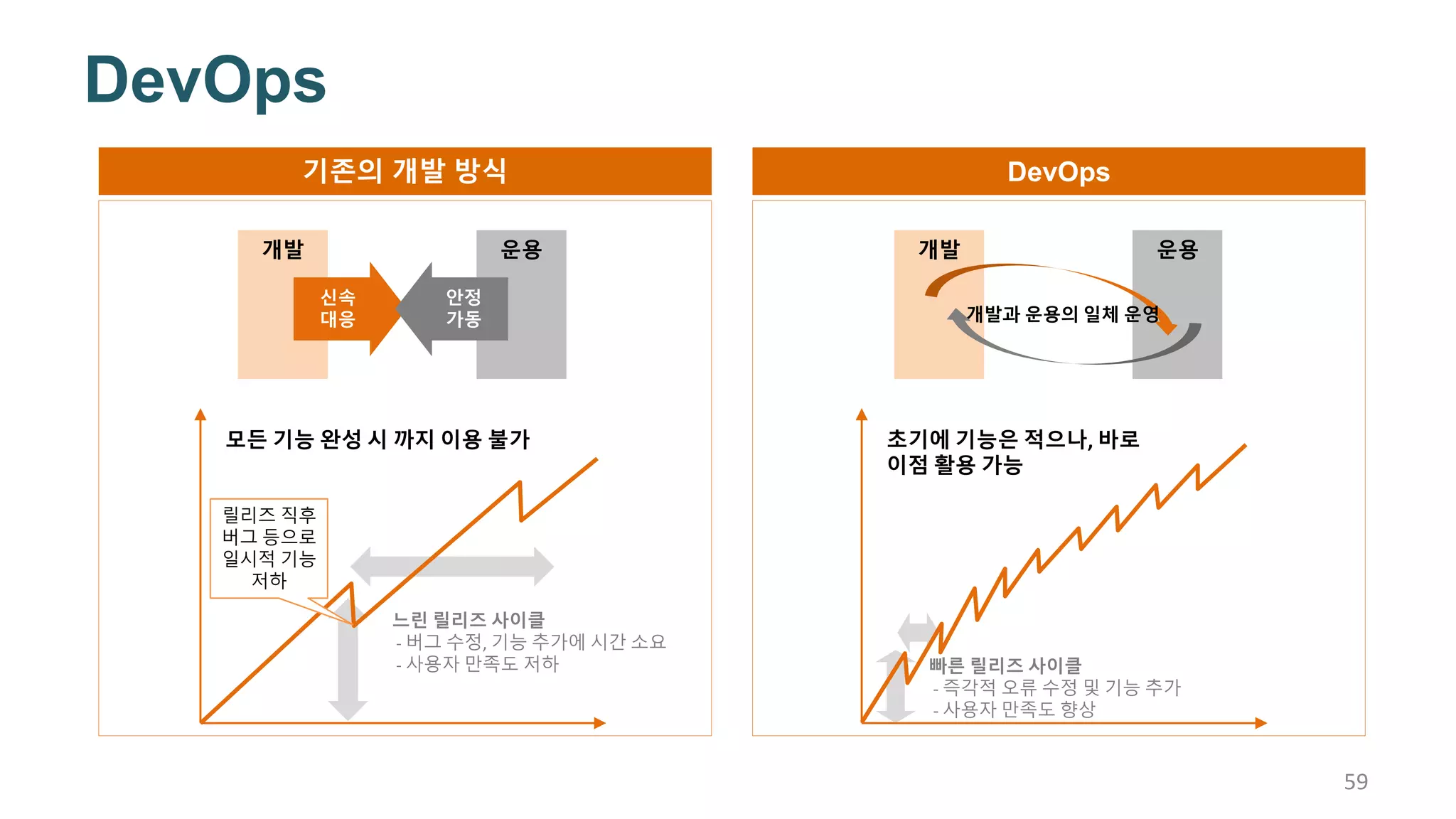 DevOps

기존의 개발 방식

개발

운용

신속 대응

안정 가동

모든 기능 완성 시 까지 이용 불가

릴리즈 직후 버그 등으로 일시적 기능 저하

느린 릴리즈 사이클
- 버그 수정, 기능 추가에 시간 소요
- 사용자 만족도 저하

DevOps

개발

운용

개발과 운용의 일체 운영

초기에 기능은 적으나, 바로 이점 활용 가능

빠른 릴리즈 사이클
- 즉각적 오류 수정 및 기능 추가
- 사용자 만족도 향상

59